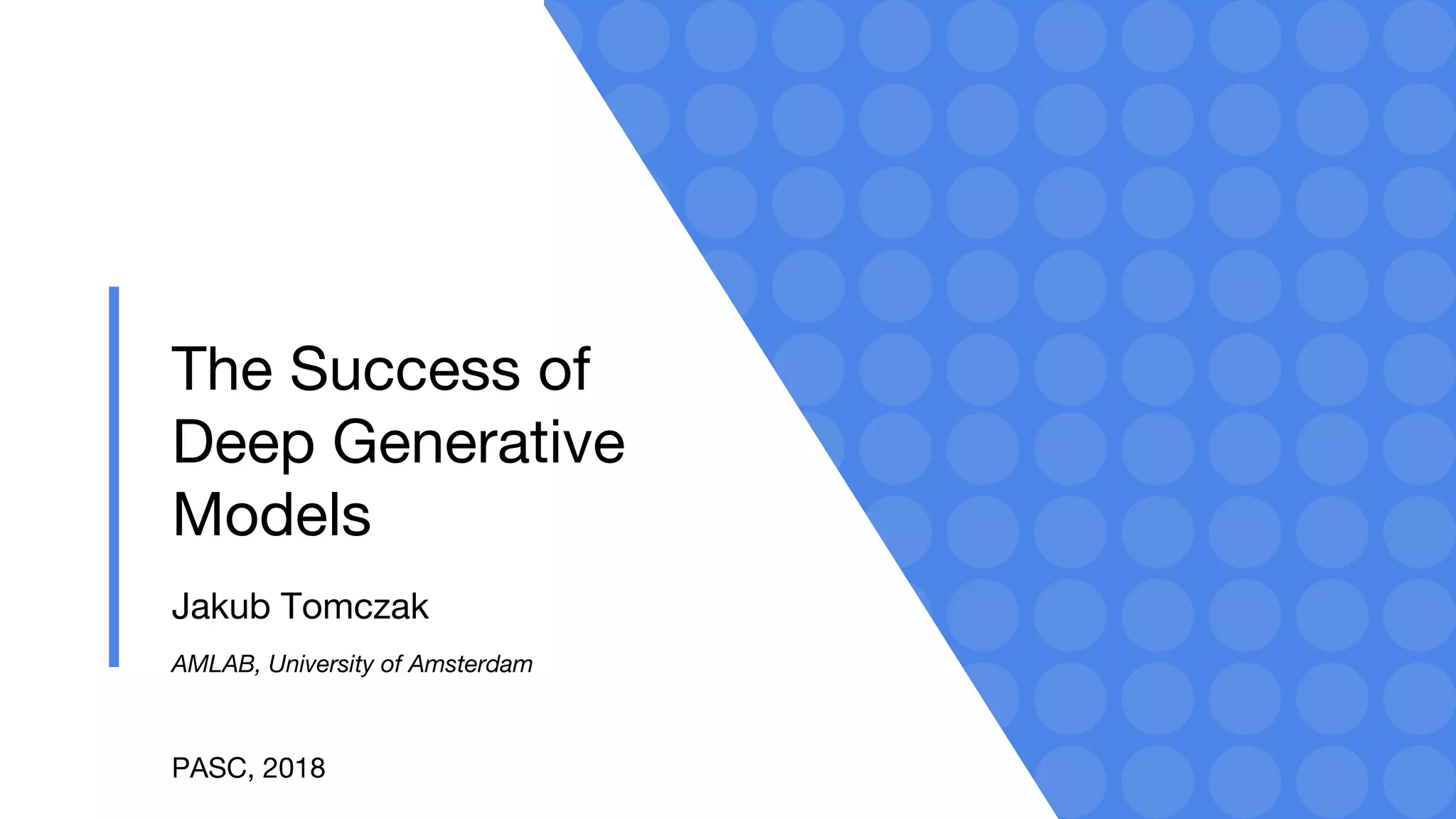 The Success of Deep Generative Models

Jakub Tomczak

AMLAB, University of Amsterdam

PASC, 2018